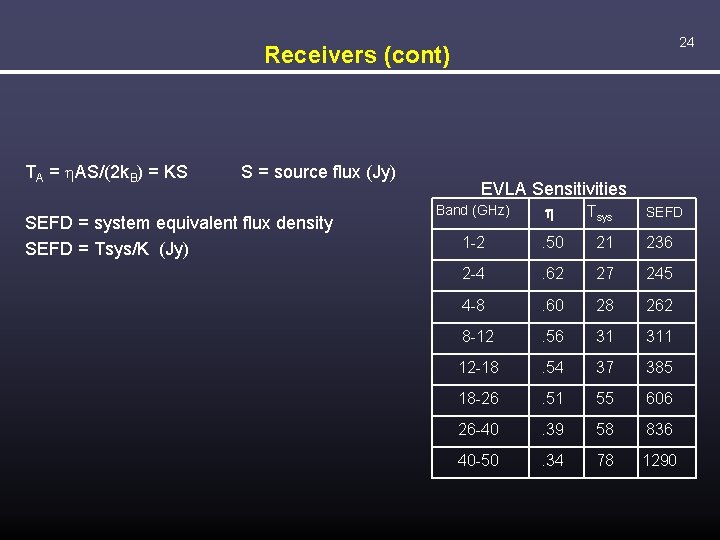 24

Receivers (cont)

$T_A = \eta AS/(2k_B) = KS$ S = source flux (Jy)

SEFD = system equivalent flux density
SEFD = Tsys/K (Jy)

EVLA Sensitivities

| Band (GHz) | $\eta$ | $T_{sys}$ | SEFD |
|---|---|---|---|
| 1-2 | .50 | 21 | 236 |
| 2-4 | .62 | 27 | 245 |
| 4-8 | .60 | 28 | 262 |
| 8-12 | .56 | 31 | 311 |
| 12-18 | .54 | 37 | 385 |
| 18-26 | .51 | 55 | 606 |
| 26-40 | .39 | 58 | 836 |
| 40-50 | .34 | 78 | 1290 |